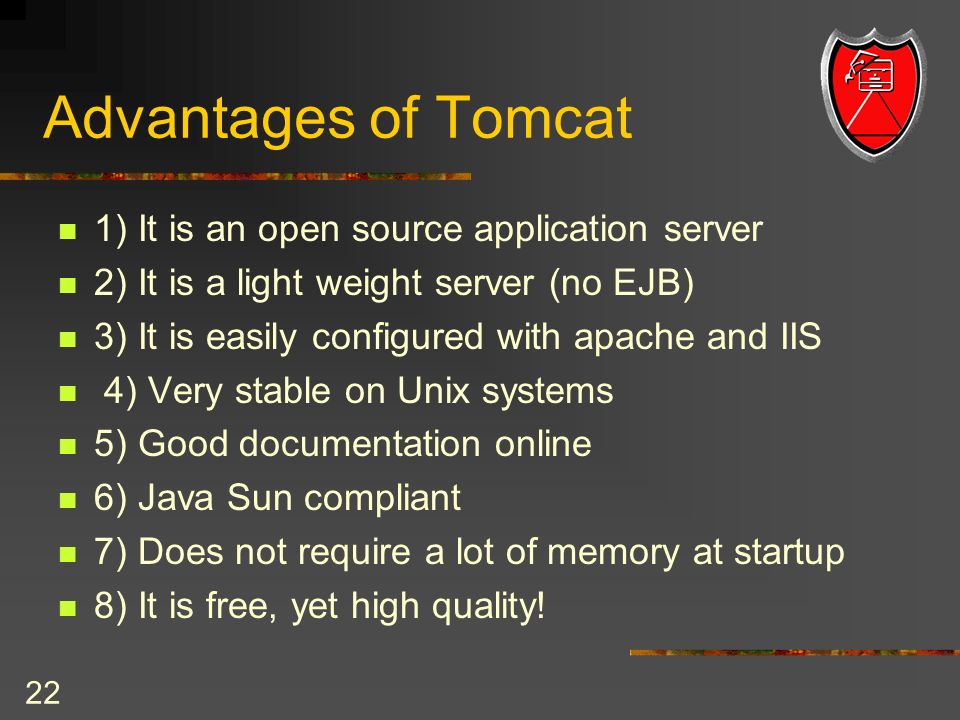 Advantages of Tomcat

- 1) It is an open source application server
- 2) It is a light weight server (no EJB)
- 3) It is easily configured with apache and IIS
- 4) Very stable on Unix systems
- 5) Good documentation online
- 6) Java Sun compliant
- 7) Does not require a lot of memory at startup
- 8) It is free, yet high quality!

22